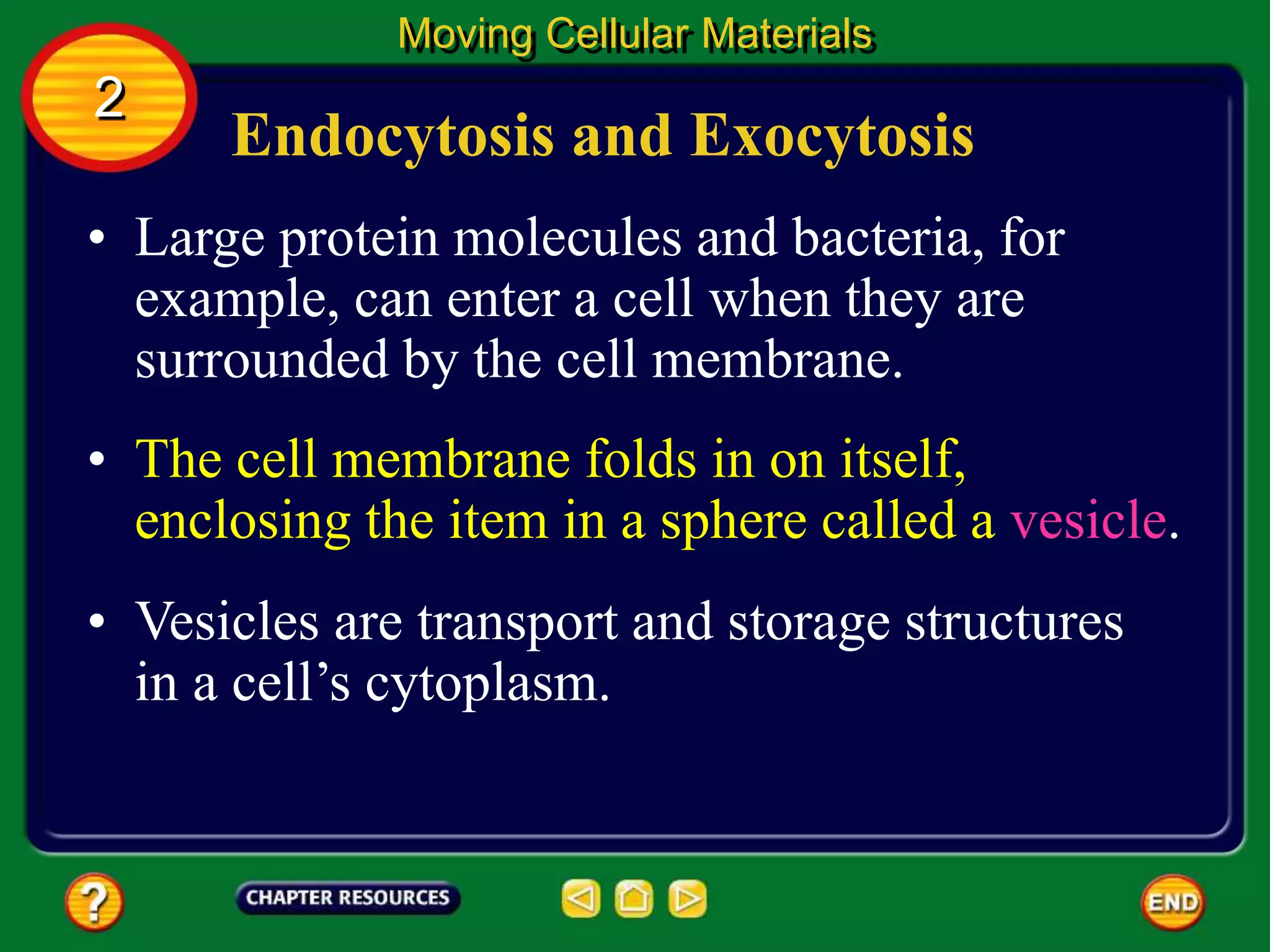 Moving Cellular Materials

2

Endocytosis and Exocytosis

• Large protein molecules and bacteria, for example, can enter a cell when they are surrounded by the cell membrane.

• The cell membrane folds in on itself, enclosing the item in a sphere called a vesicle.

• Vesicles are transport and storage structures in a cell's cytoplasm.

?

CHAPTER RESOURCES

END